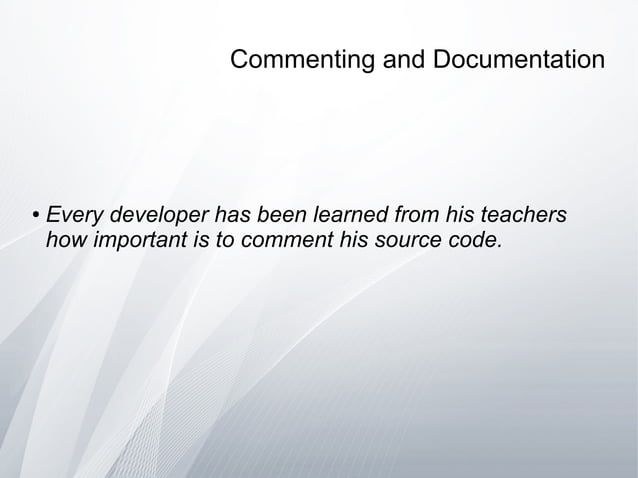 Commenting and Documentation

• Every developer has been learned from his teachers how important is to comment his source code.